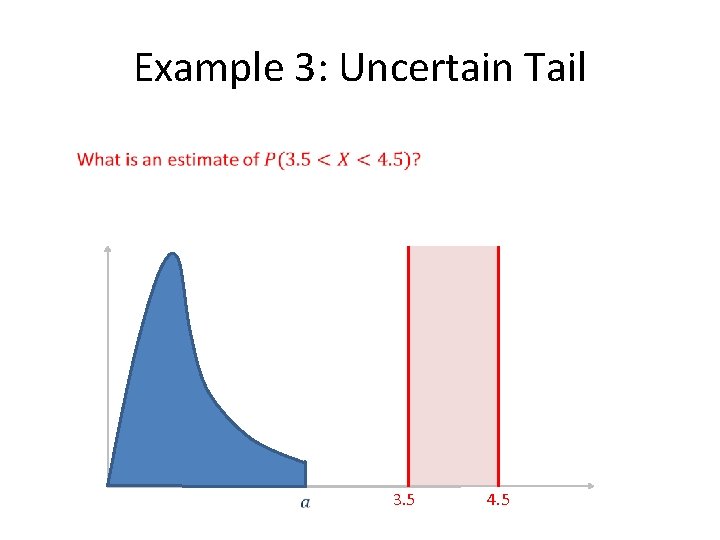 Example 3: Uncertain Tail

What is an estimate of $P(3.5 < X < 4.5)$?

$a$

3.5

4.5